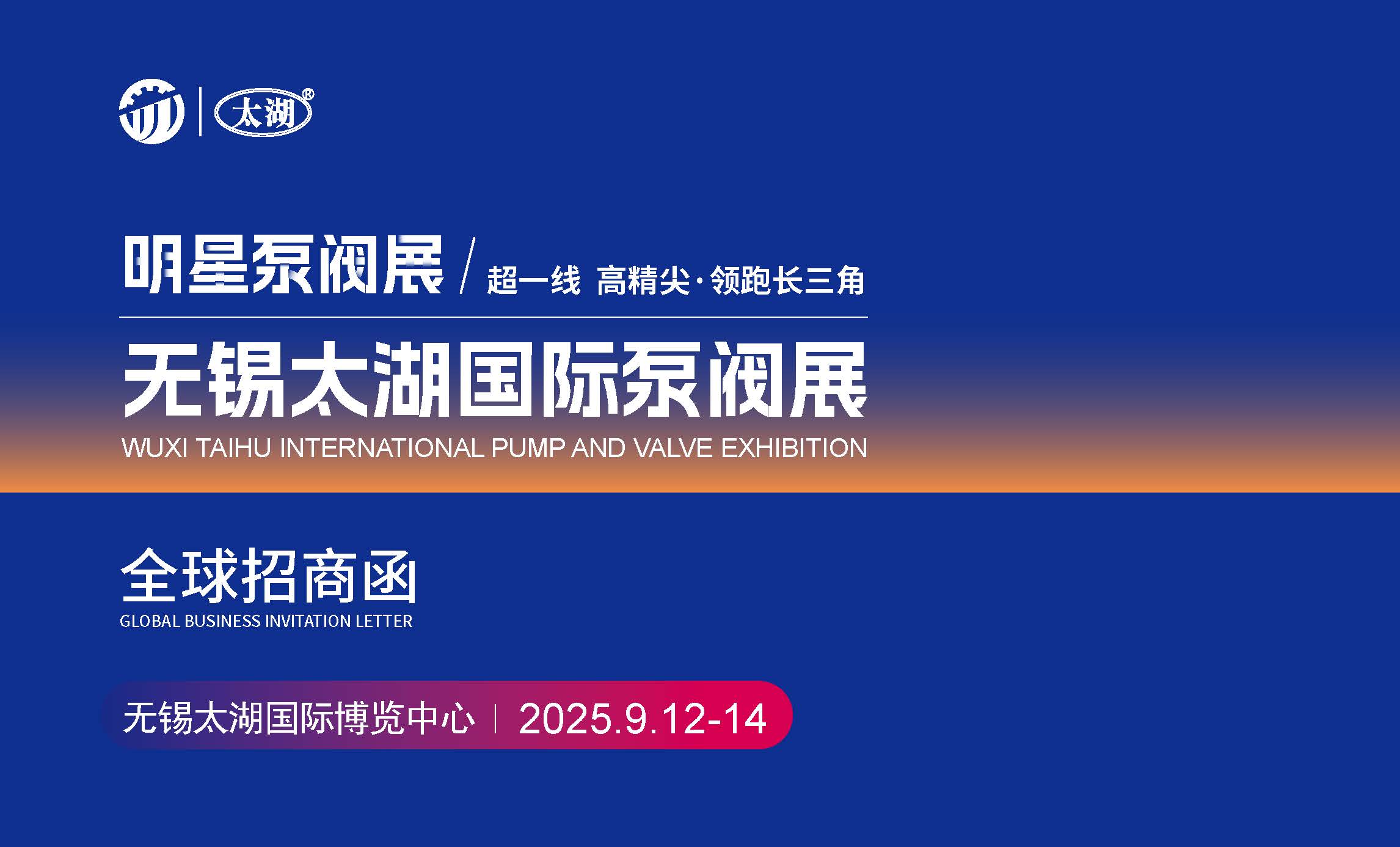 太湖®

明星泵阀展 / 超一线 高精尖·领跑长三角

无锡太湖国际泵阀展

WUXI TAIHU INTERNATIONAL PUMP AND VALVE EXHIBITION

全球招商函

GLOBAL BUSINESS INVITATION LETTER

无锡太湖国际博览中心 | 2025.9.12-14